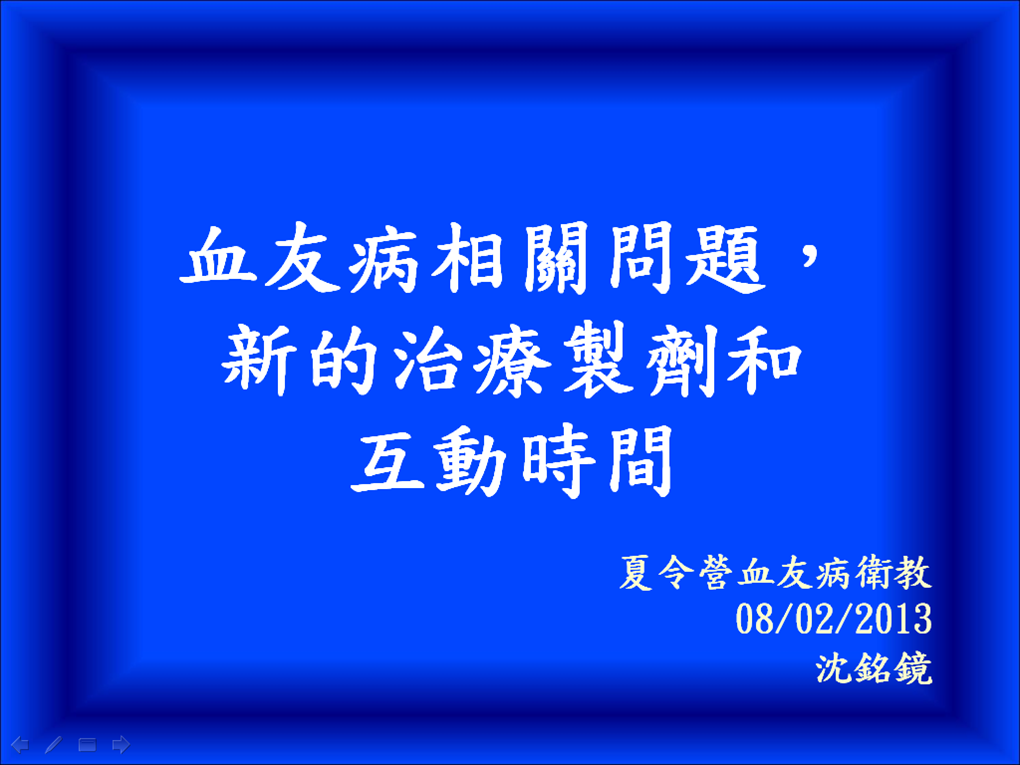 血友病相關問題，
新的治療製劑和
互動時間

夏令營血友病衛教
08/02/2013
沈銘鏡